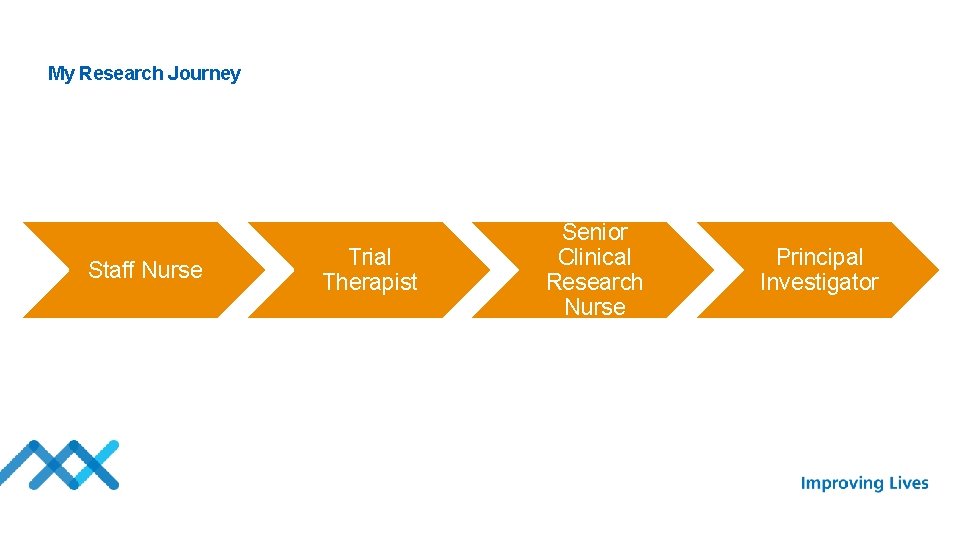 My Research Journey

Staff Nurse

Trial Therapist

Senior Clinical Research Nurse

Principal Investigator

Improving Lives